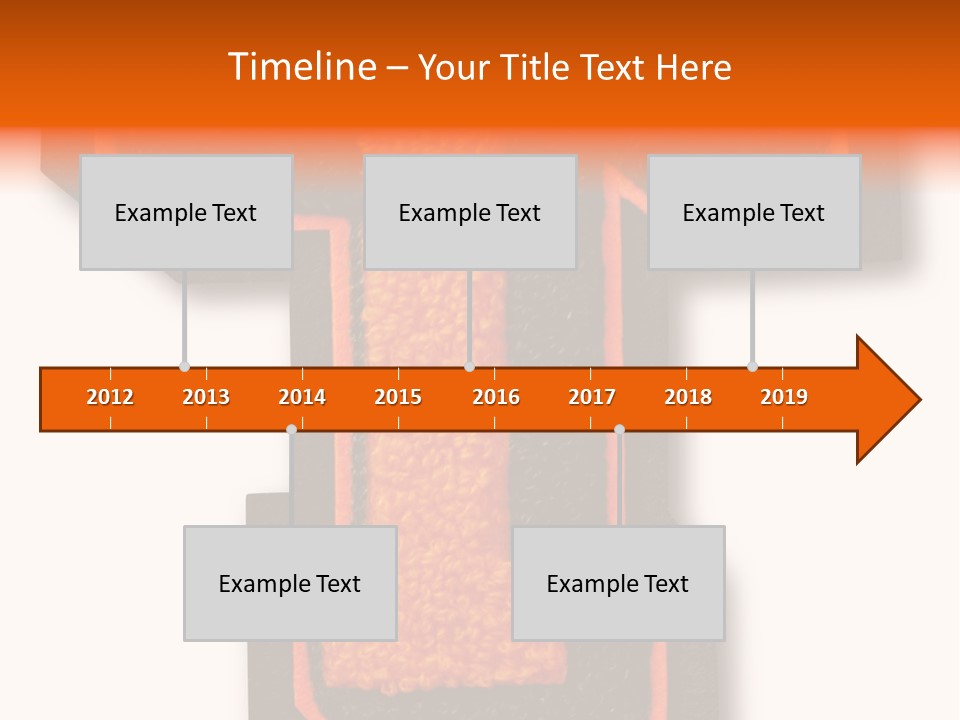 Timeline – Your Title Text Here

Example Text

Example Text

Example Text

2012 2013 2014 2015 2016 2017 2018 2019

Example Text

Example Text